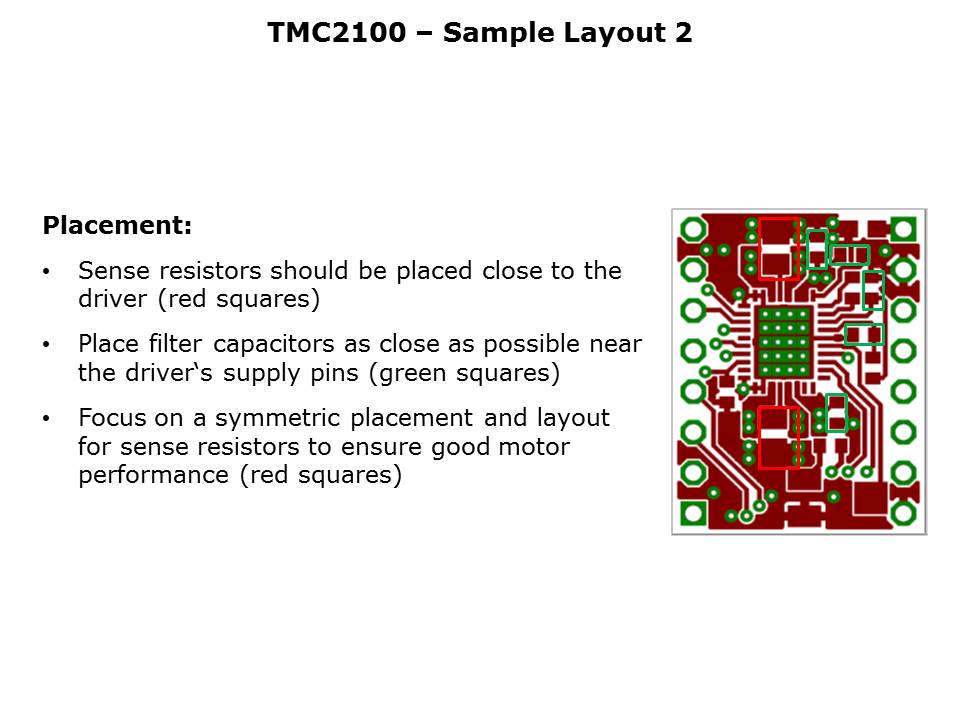 TMC2100 – Sample Layout 2

Placement:

• Sense resistors should be placed close to the driver (red squares)

• Place filter capacitors as close as possible near the driver‘s supply pins (green squares)

• Focus on a symmetric placement and layout for sense resistors to ensure good motor performance (red squares)